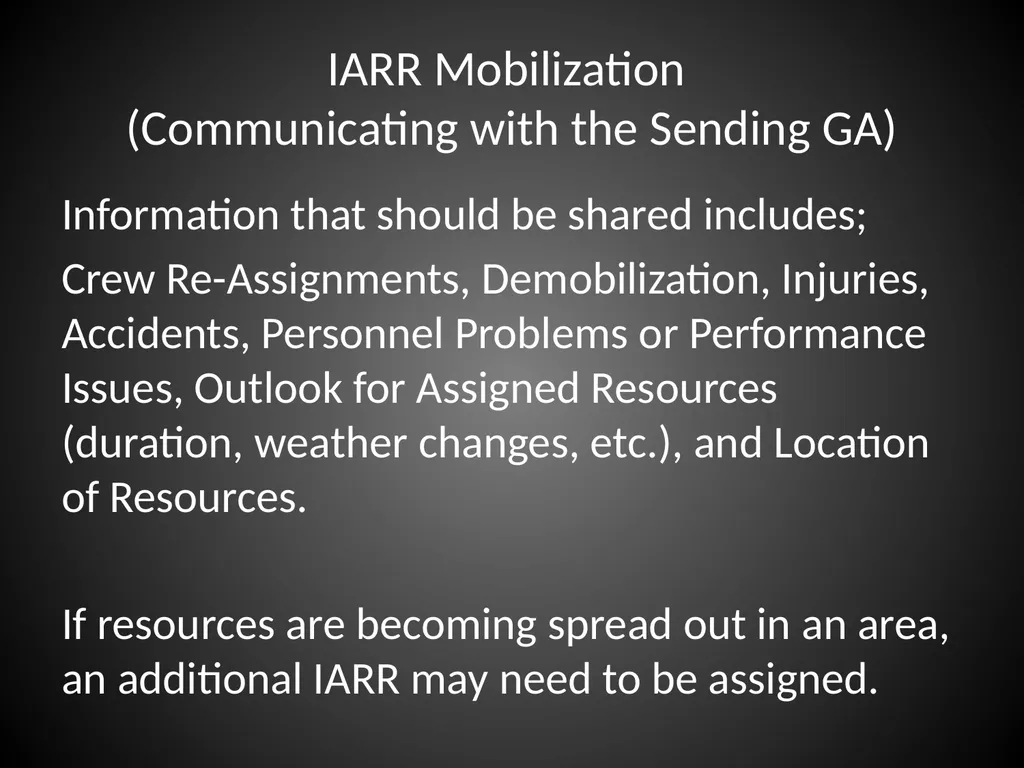 IARR Mobilization
(Communicating with the Sending GA)

Information that should be shared includes;

Crew Re-Assignments, Demobilization, Injuries, Accidents, Personnel Problems or Performance Issues, Outlook for Assigned Resources (duration, weather changes, etc.), and Location of Resources.

If resources are becoming spread out in an area, an additional IARR may need to be assigned.